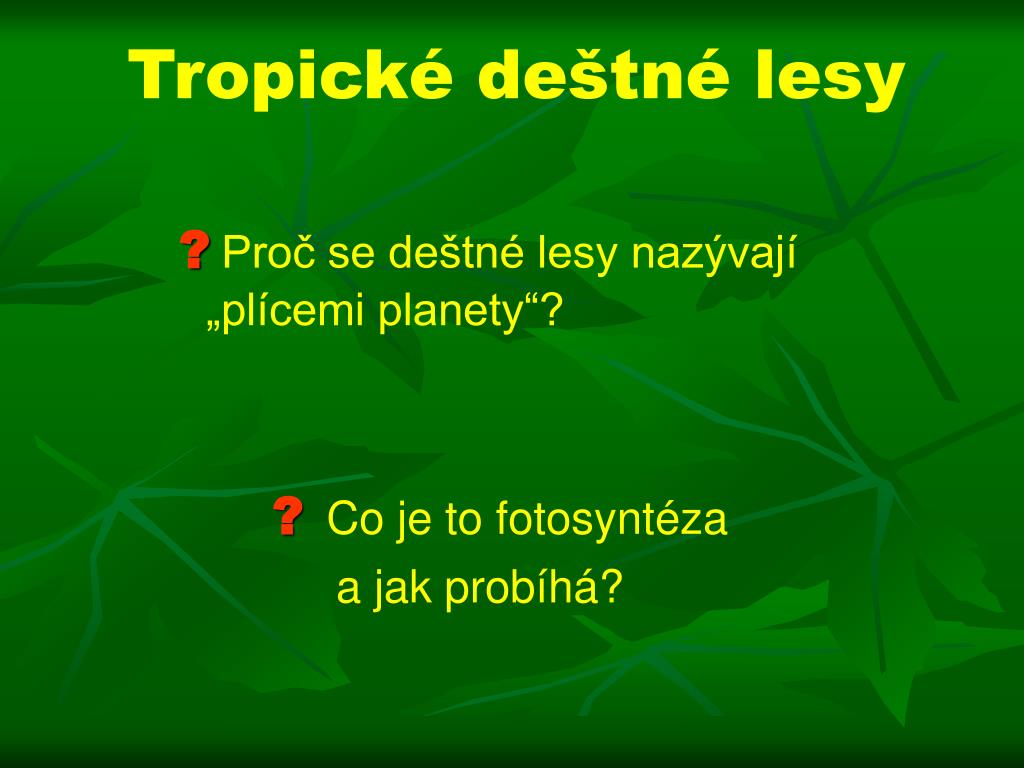 Tropické deštné lesy

? Proč se deštné lesy nazývají „plícemi planety“?

? Co je to fotosyntéza a jak probíhá?